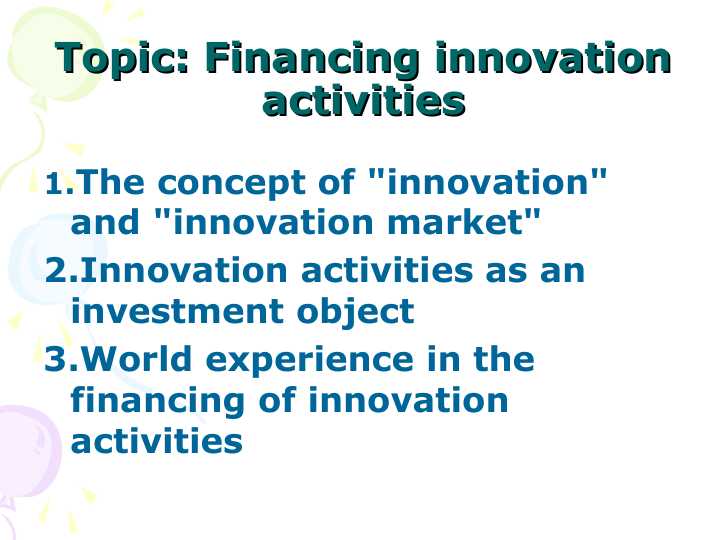 Topic: Financing innovation activities

1.The concept of "innovation" and "innovation market"
2.Innovation activities as an investment object
3.World experience in the financing of innovation activities